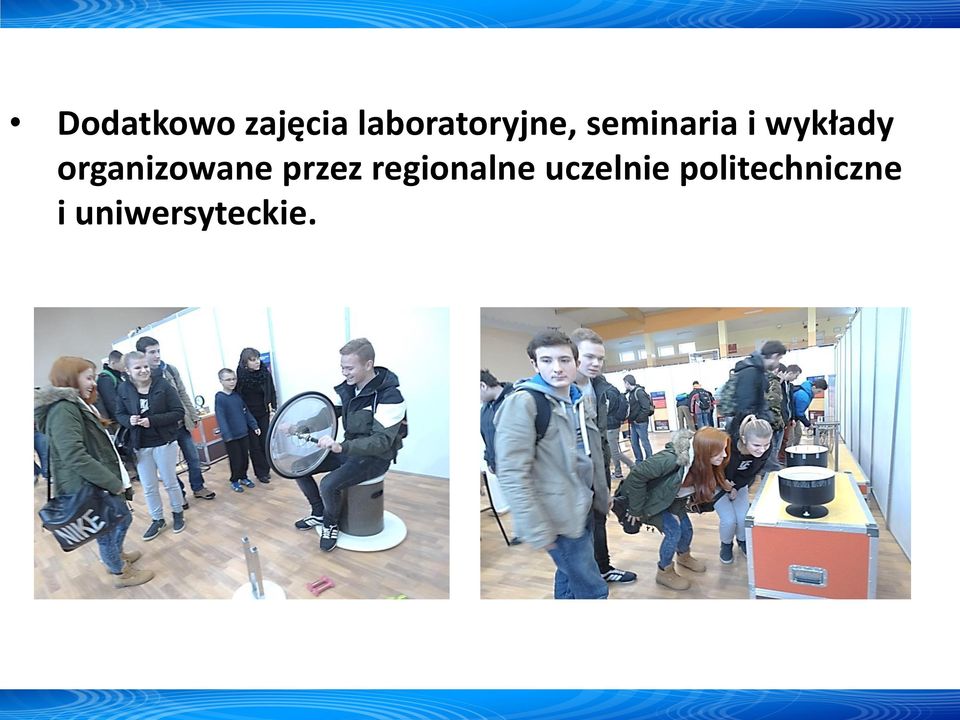 • Dodatkowo zajęcia laboratoryjne, seminaria i wykłady organizowane przez regionalne uczelnie politechniczne i uniwersyteckie.

NIKE